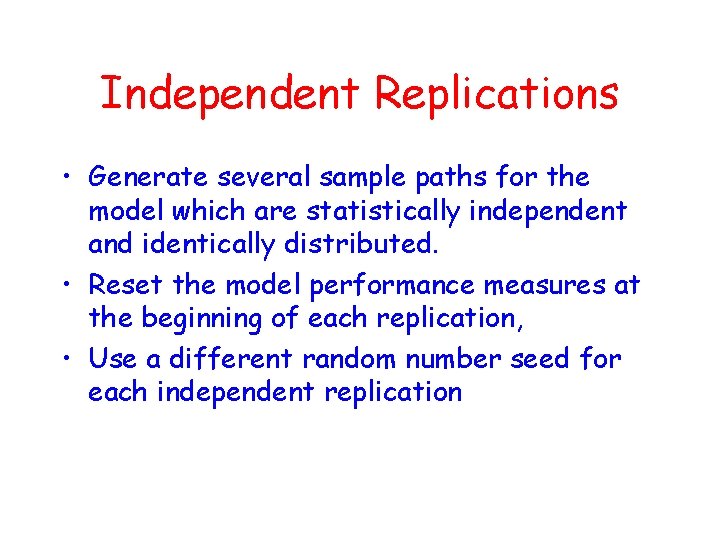 Independent Replications

• Generate several sample paths for the model which are statistically independent and identically distributed.

• Reset the model performance measures at the beginning of each replication,

• Use a different random number seed for each independent replication